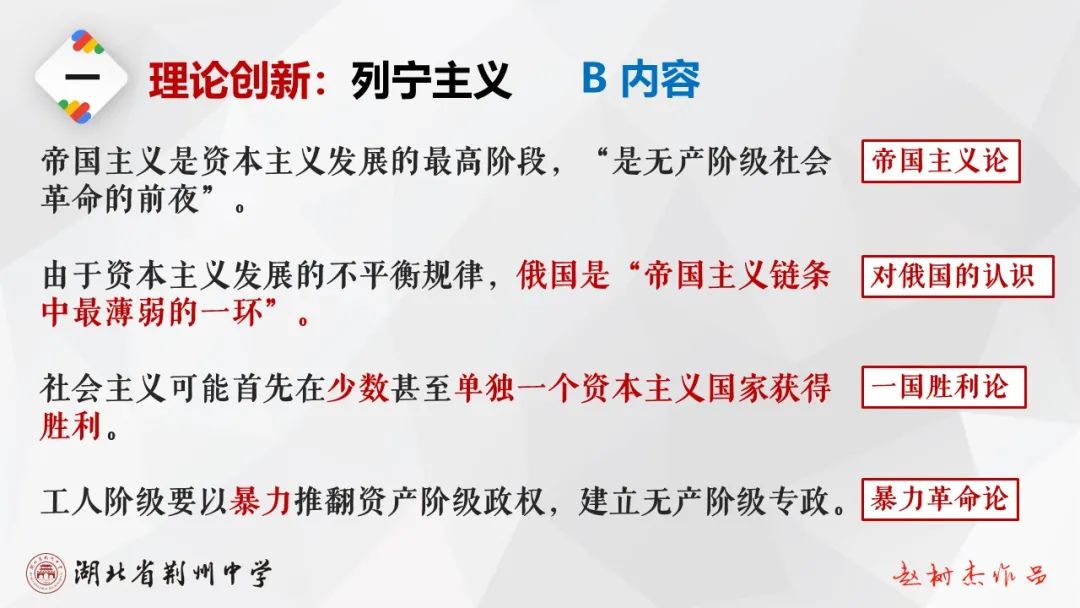 一 理论创新：列宁主义 B 内容

帝国主义是资本主义发展的最高阶段，“是无产阶级社会革命的前夜”。

帝国主义论

由于资本主义发展的不平衡规律，俄国是“帝国主义链条中最薄弱的一环”。

对俄国的认识

社会主义可能首先在少数甚至单独一个资本主义国家获得胜利。

一国胜利论

工人阶级要以暴力推翻资产阶级政权，建立无产阶级专政。

暴力革命论

湖北省荆州中学

赵树杰作品